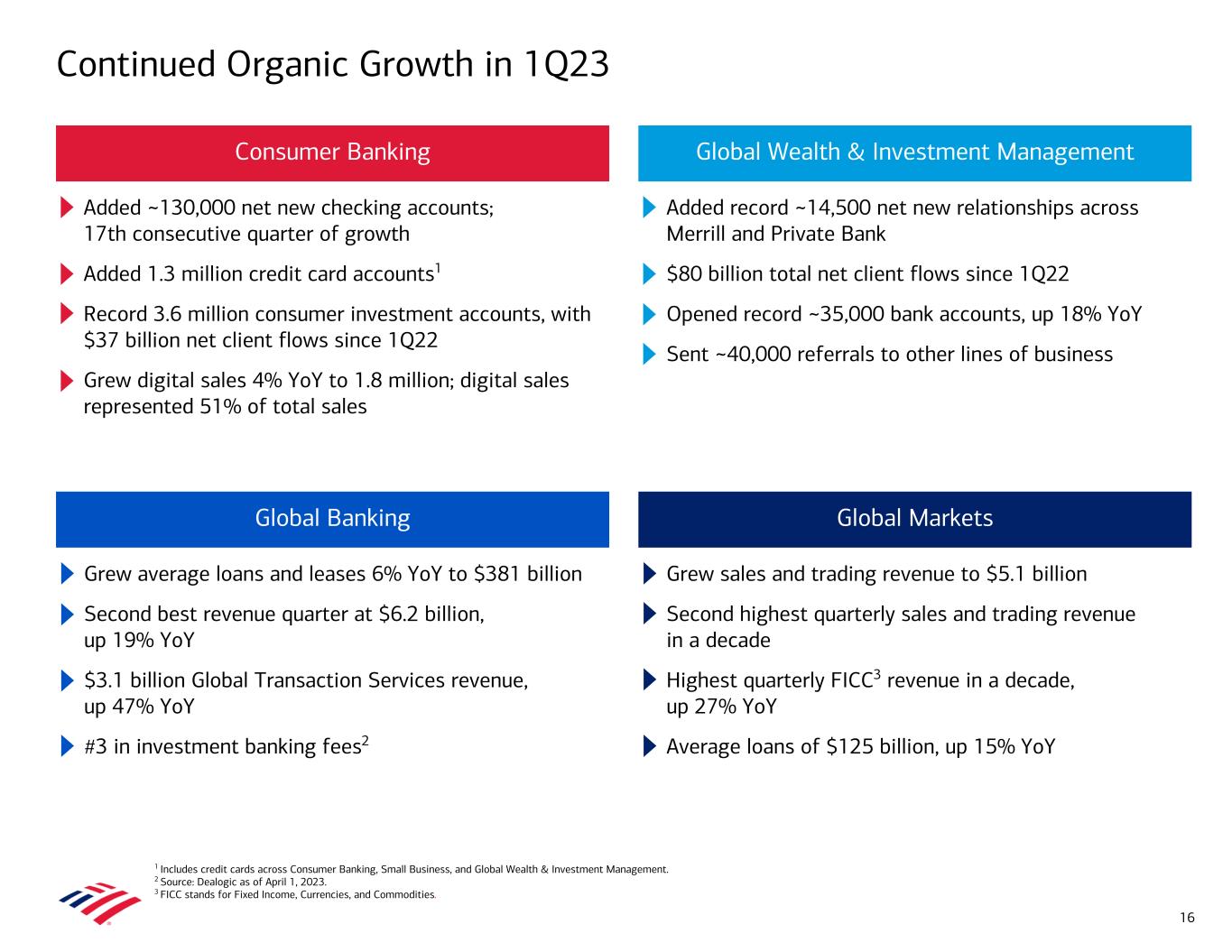 Continued Organic Growth in 1Q23

Consumer Banking

Added ~130,000 net new checking accounts; 17th consecutive quarter of growth

Added 1.3 million credit card accounts$^1$

Record 3.6 million consumer investment accounts, with \$37 billion net client flows since 1Q22

Grew digital sales 4% YoY to 1.8 million; digital sales represented 51% of total sales

Global Wealth & Investment Management

Added record ~14,500 net new relationships across Merrill and Private Bank

\$80 billion total net client flows since 1Q22

Opened record ~35,000 bank accounts, up 18% YoY

Sent ~40,000 referrals to other lines of business

Global Banking

Grew average loans and leases 6% YoY to \$381 billion

Second best revenue quarter at \$6.2 billion, up 19% YoY

\$3.1 billion Global Transaction Services revenue, up 47% YoY

#3 in investment banking fees$^2$

Global Markets

Grew sales and trading revenue to \$5.1 billion

Second highest quarterly sales and trading revenue in a decade

Highest quarterly FICC$^3$ revenue in a decade, up 27% YoY

Average loans of \$125 billion, up 15% YoY

$^1$ Includes credit cards across Consumer Banking, Small Business, and Global Wealth & Investment Management.
$^2$ Source: Dealogic as of April 1, 2023.
$^3$ FICC stands for Fixed Income, Currencies, and Commodities.

16